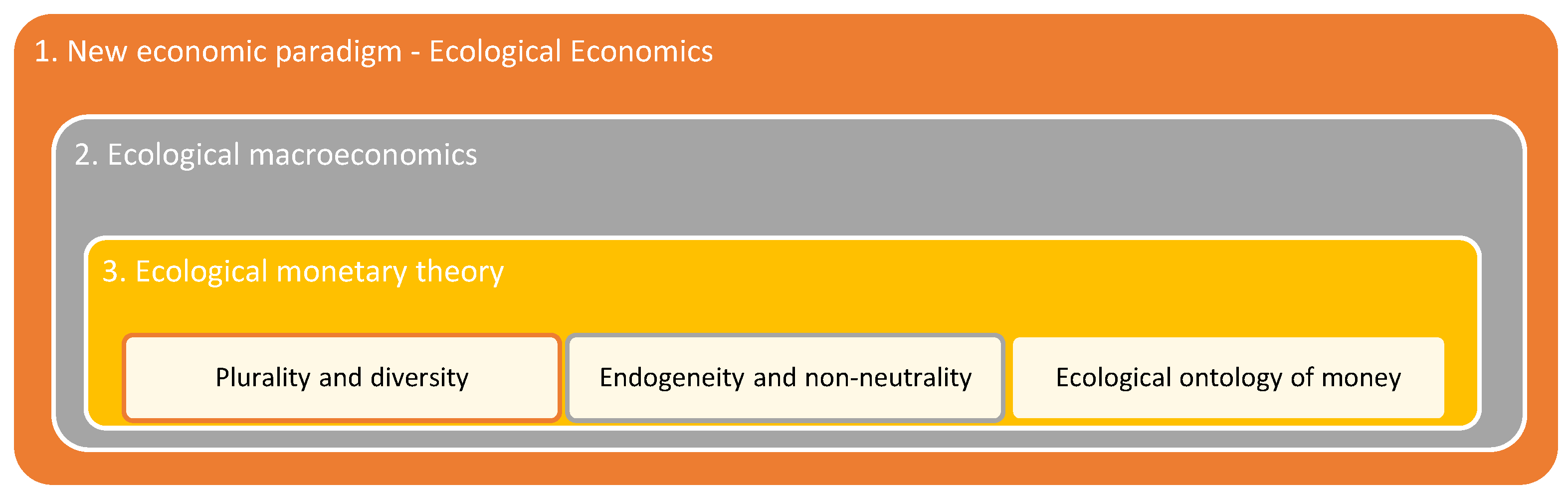 1. New economic paradigm - Ecological Economics

2. Ecological macroeconomics

3. Ecological monetary theory

Plurality and diversity

Endogeneity and non-neutrality

Ecological ontology of money